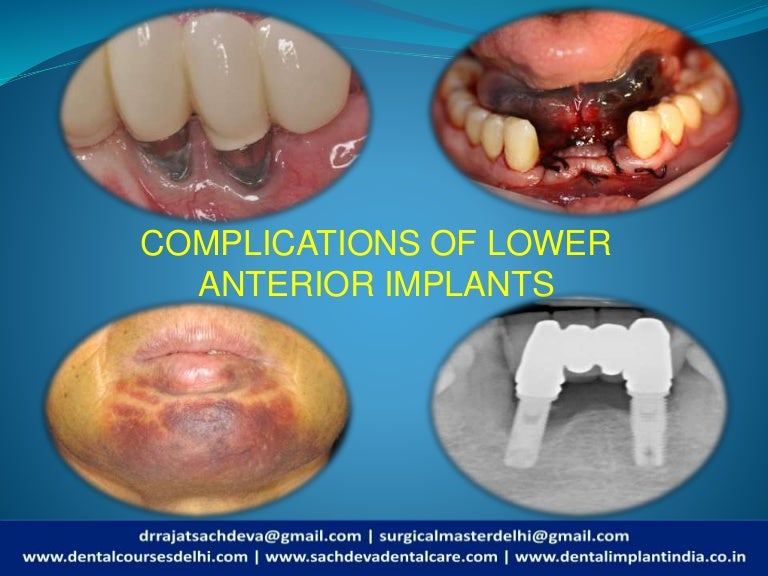 COMPLICATIONS OF LOWER ANTERIOR IMPLANTS

drrajatsachdeva@gmail.com | surgicalmasterdelhi@gmail.com
www.dentalcoursesdelhi.com | www.sachdevadentalcare.com | www.dentalimplantindia.co.in